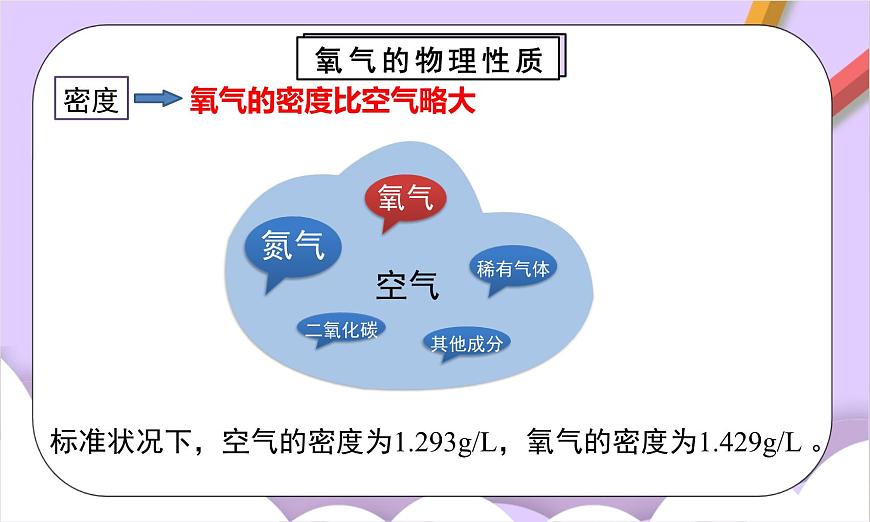 氧气的物理性质

密度 氧气的密度比空气略大

氧气

氮气

空气

稀有气体

二氧化碳

其他成分

标准状况下，空气的密度为1.293g/L，氧气的密度为1.429g/L 。